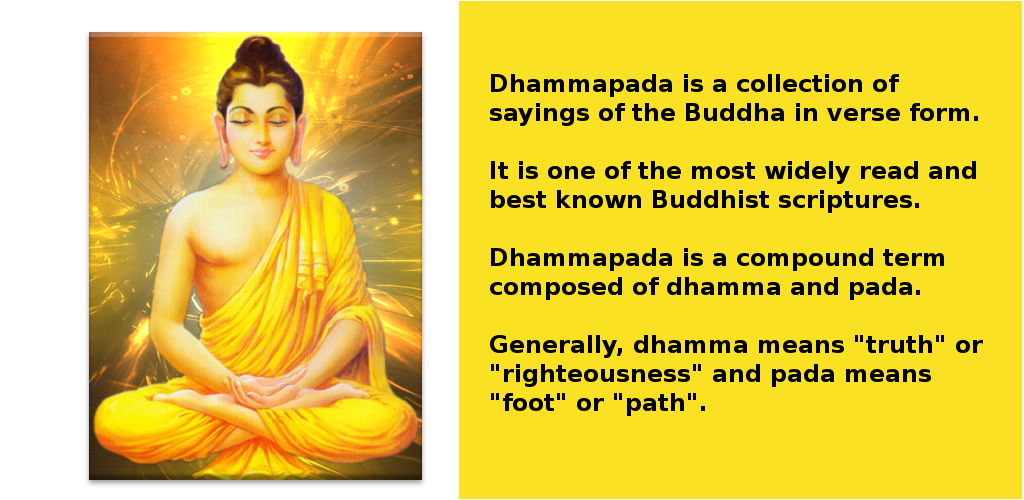 Dhammapada is a collection of sayings of the Buddha in verse form.

It is one of the most widely read and best known Buddhist scriptures.

Dhammapada is a compound term composed of dhamma and pada.

Generally, dhamma means "truth" or "righteousness" and pada means "foot" or "path".